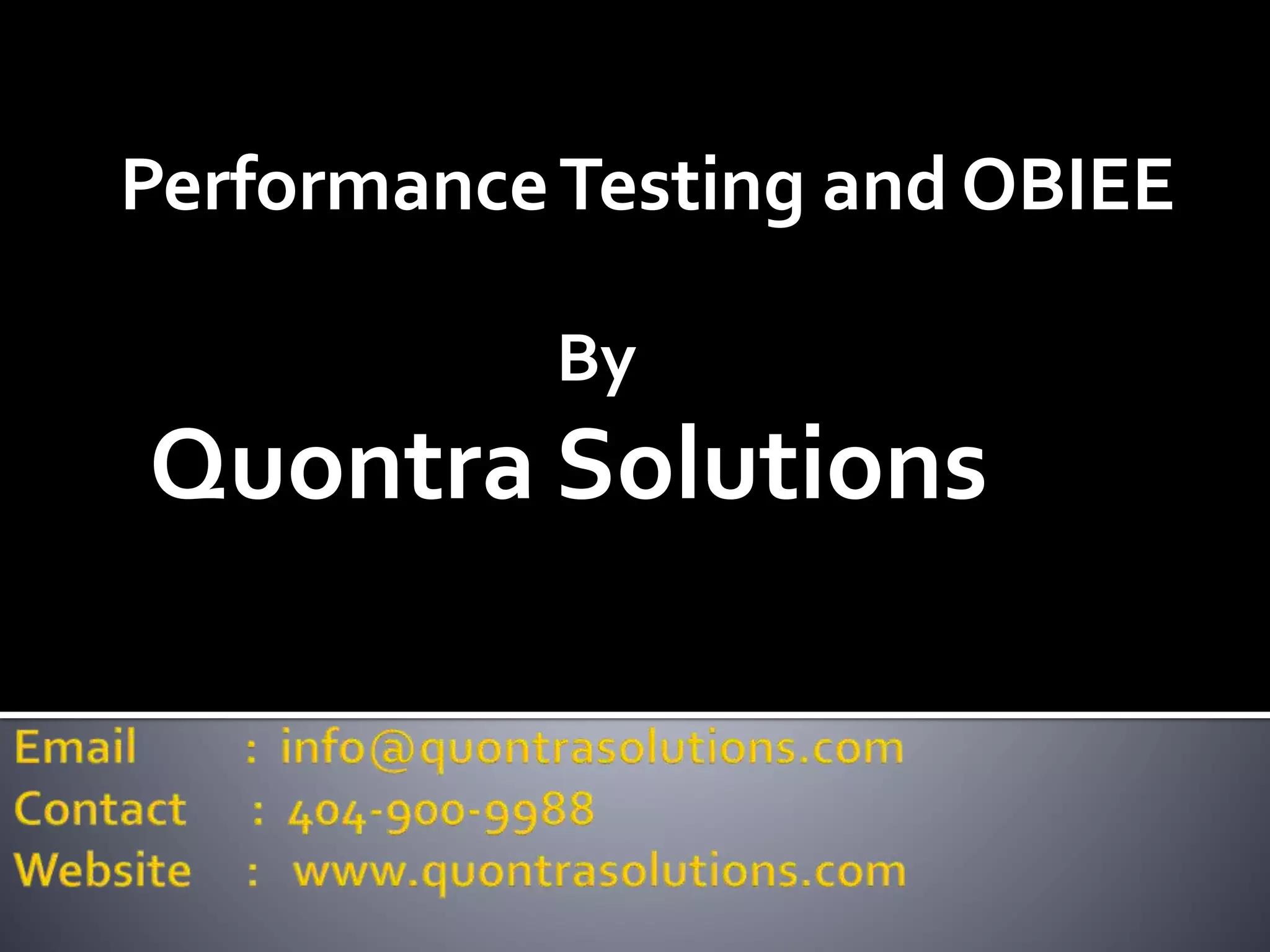 Performance Testing and OBIEE

By

Quontra Solutions

Email : info@quontrasolutions.com
Contact : 404-900-9988
Website : www.quontrasolutions.com